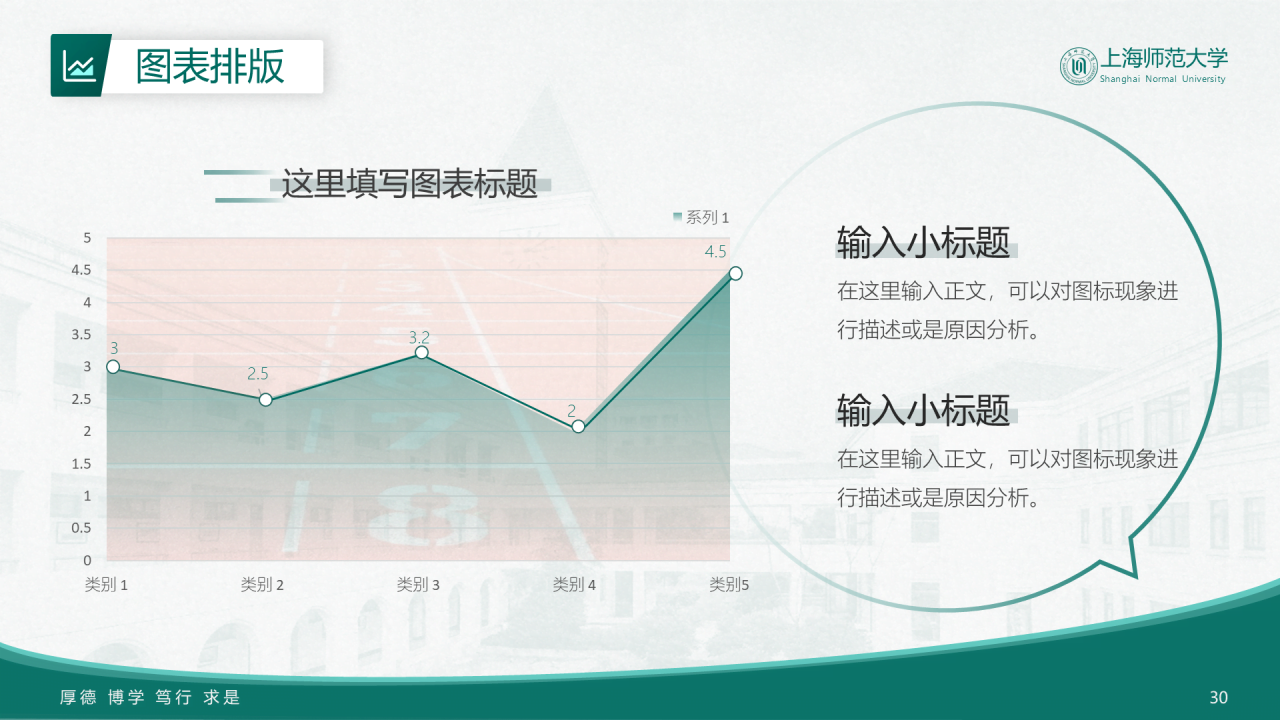 图表排版

上海师范大学
Shanghai Normal University

这里填写图表标题

系列 1

5
4.5
4
3.5
3
2.5
2
1.5
1
0.5
0

3
2.5
3.2
2
4.5

类别 1
类别 2
类别 3
类别 4
类别5

输入小标题
在这里输入正文，可以对图标现象进行描述或是原因分析。

输入小标题
在这里输入正文，可以对图标现象进行描述或是原因分析。

厚德 博学 笃行 求是

30